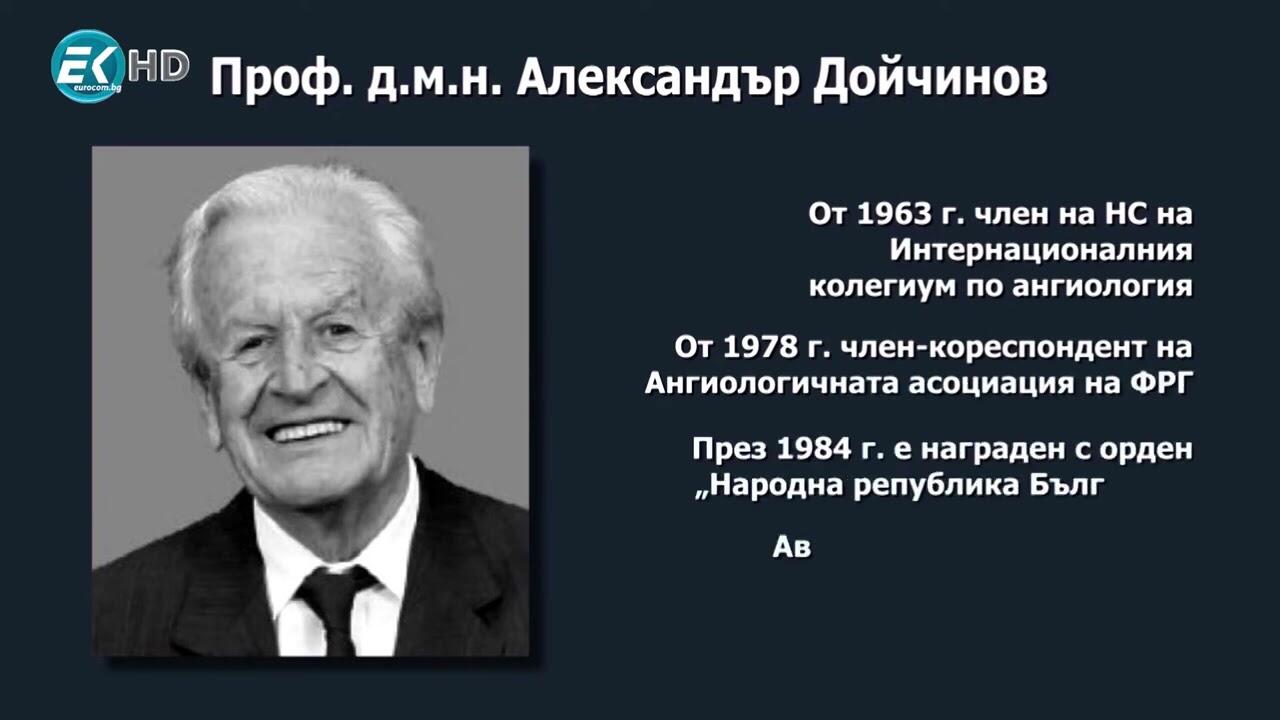 EK HD eurocom.bg

Проф. д.м.н. Александър Дойчинов

От 1963 г. член на НС на Интернационалния колегиум по ангиология

От 1978 г. член-кореспондент на Ангиологичната асоциация на ФРГ

През 1984 г. е награден с орден „Народна република Бълг

Ав